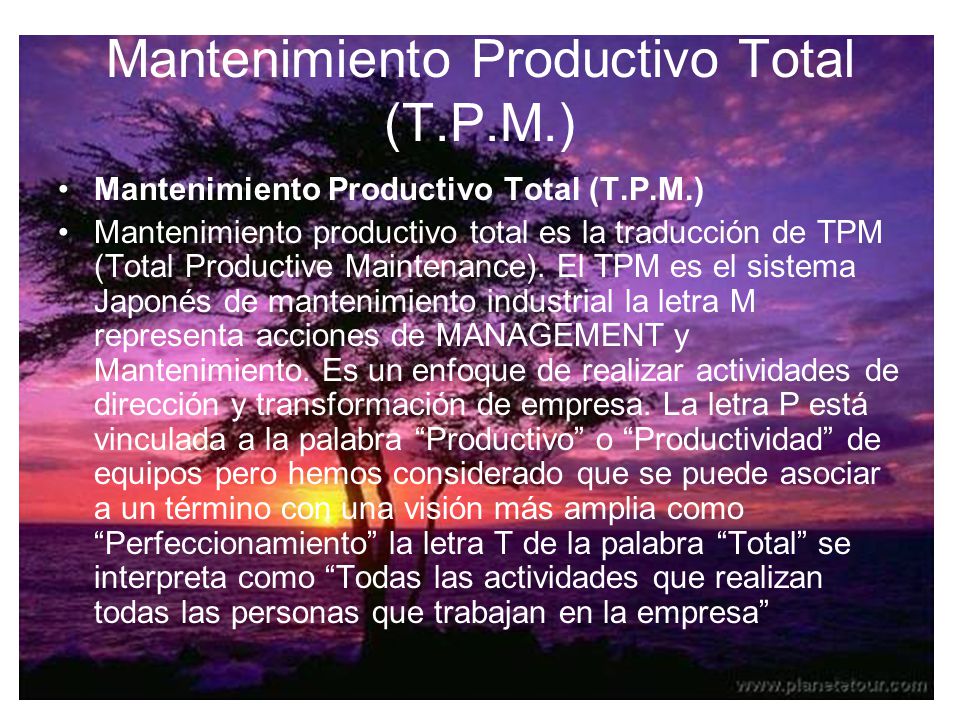 Mantenimiento Productivo Total (T.P.M.)

• Mantenimiento Productivo Total (T.P.M.)

• Mantenimiento productivo total es la traducción de TPM (Total Productive Maintenance). El TPM es el sistema Japonés de mantenimiento industrial la letra M representa acciones de MANAGEMENT y Mantenimiento. Es un enfoque de realizar actividades de dirección y transformación de empresa. La letra P está vinculada a la palabra “Productivo” o “Productividad” de equipos pero hemos considerado que se puede asociar a un término con una visión más amplia como “Perfeccionamiento” la letra T de la palabra “Total” se interpreta como “Todas las actividades que realizan todas las personas que trabajan en la empresa”

www.planetatour.com